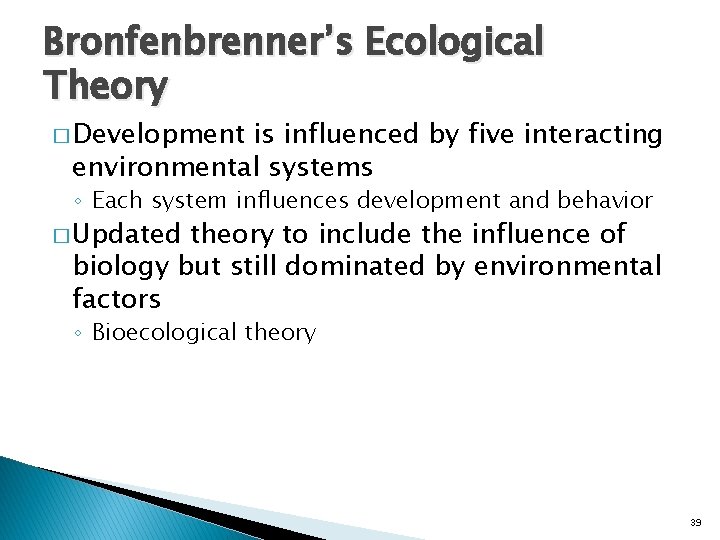 Bronfenbrenner's Ecological Theory

□ Development is influenced by five interacting environmental systems
◦ Each system influences development and behavior

□ Updated theory to include the influence of biology but still dominated by environmental factors
◦ Bioecological theory

39